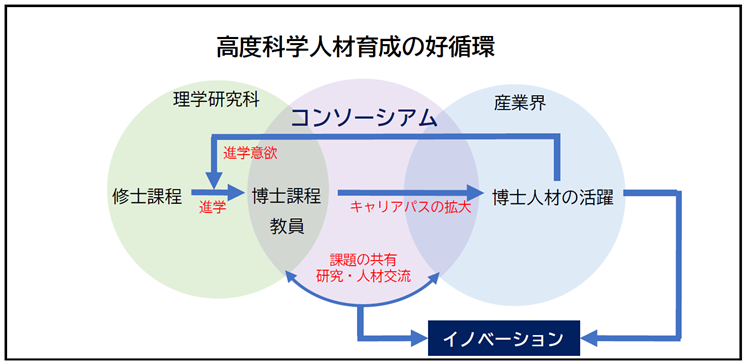 高度科学人材育成の好循環

理学研究科

コンソーシアム

産業界

進学意欲

修士課程

進学

博士課程

教員

キャリアパスの拡大

博士人材の活躍

課題の共有
研究・人材交流

イノベーション